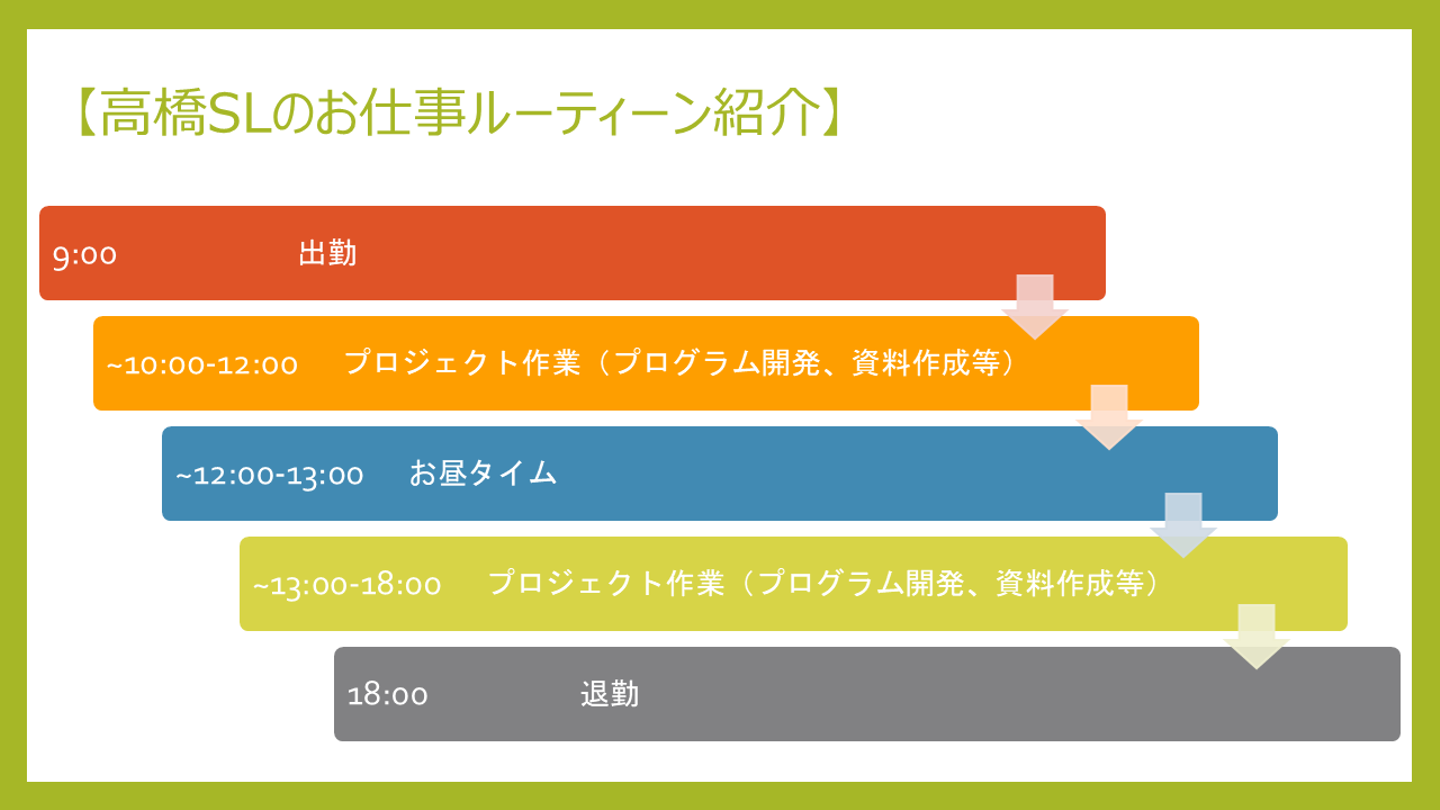 【高橋SLのお仕事ルーティーン紹介】

9:00 出勤

~10:00-12:00 プロジェクト作業（プログラム開発、資料作成等）

~12:00-13:00 お昼タイム

~13:00-18:00 プロジェクト作業（プログラム開発、資料作成等）

18:00 退勤